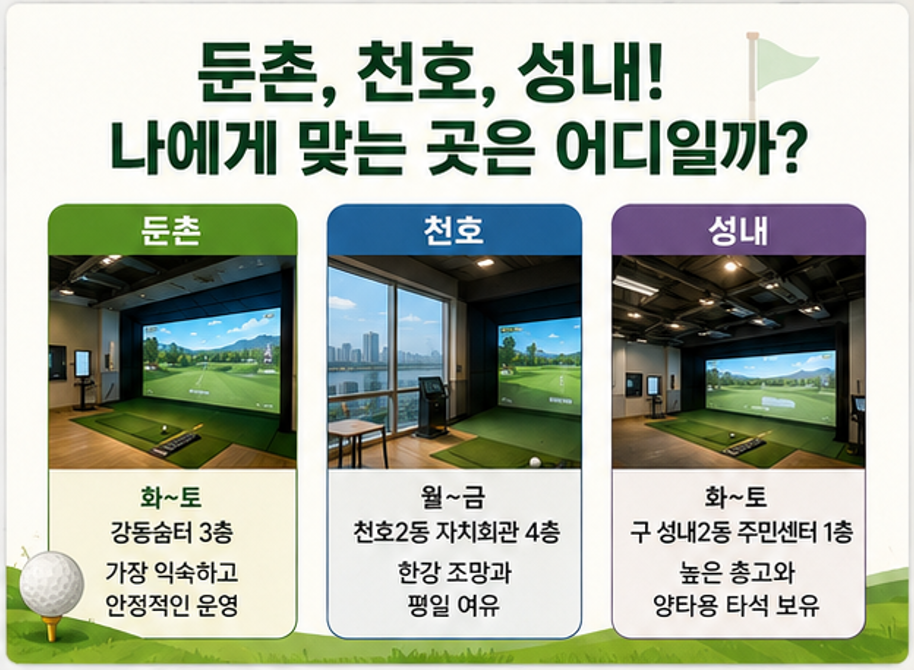 둔촌, 천호, 성내!
나에게 맞는 곳은 어디일까?

둔촌

화~토
강동숨터 3층
가장 익숙하고 안정적인 운영

천호

월~금
천호2동 자치회관 4층
한강 조망과 평일 여유

성내

화~토
구 성내2동 주민센터 1층
높은 층고와 양타용 타석 보유